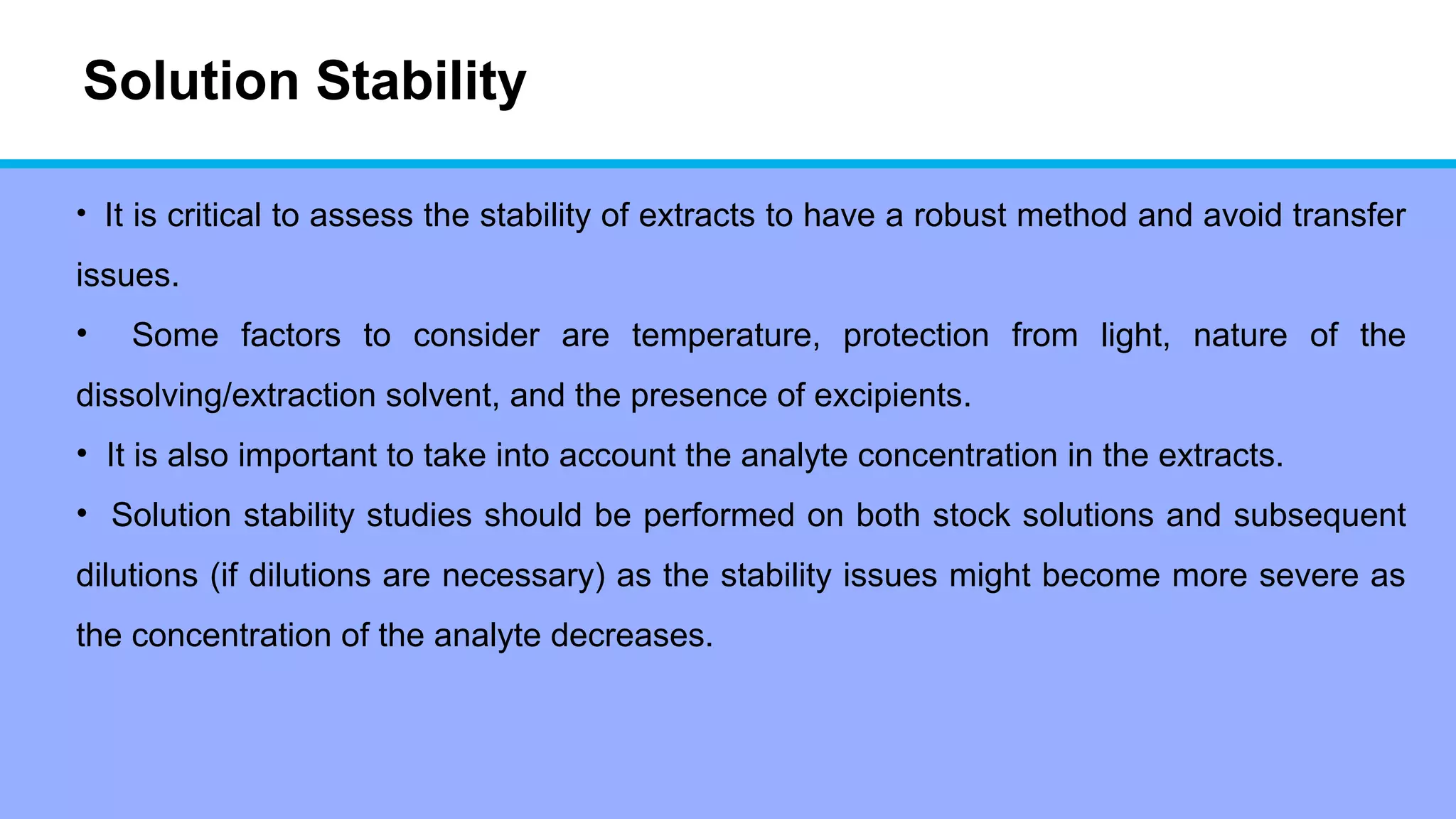 Solution Stability

• It is critical to assess the stability of extracts to have a robust method and avoid transfer issues.

• Some factors to consider are temperature, protection from light, nature of the dissolving/extraction solvent, and the presence of excipients.

• It is also important to take into account the analyte concentration in the extracts.

• Solution stability studies should be performed on both stock solutions and subsequent dilutions (if dilutions are necessary) as the stability issues might become more severe as the concentration of the analyte decreases.